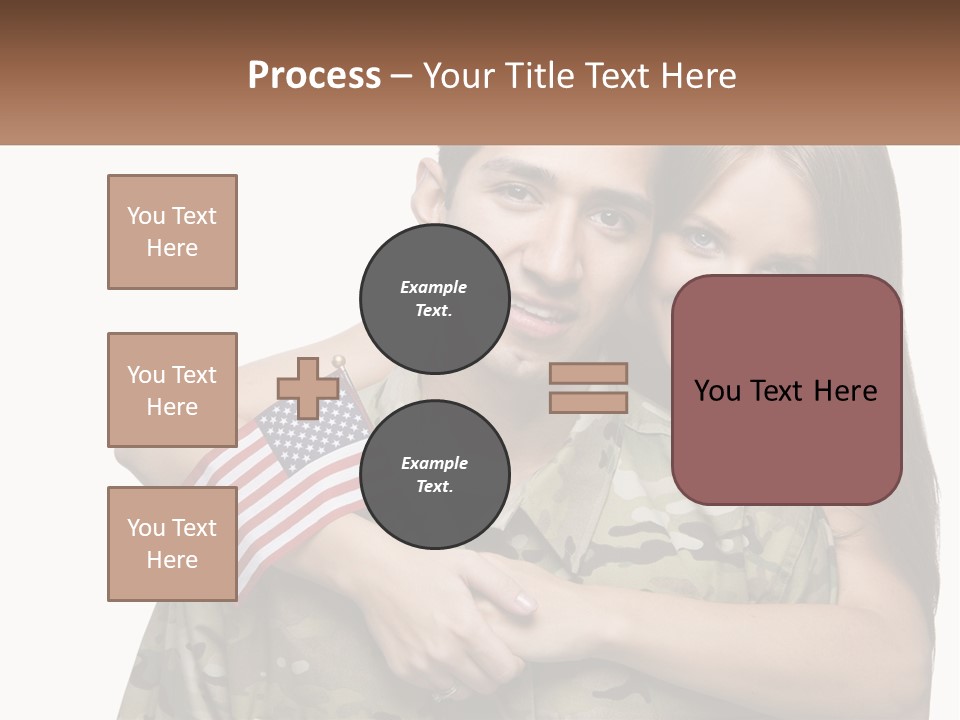 Process – Your Title Text Here

You Text Here

You Text Here

You Text Here

Example Text.

Example Text.

You Text Here